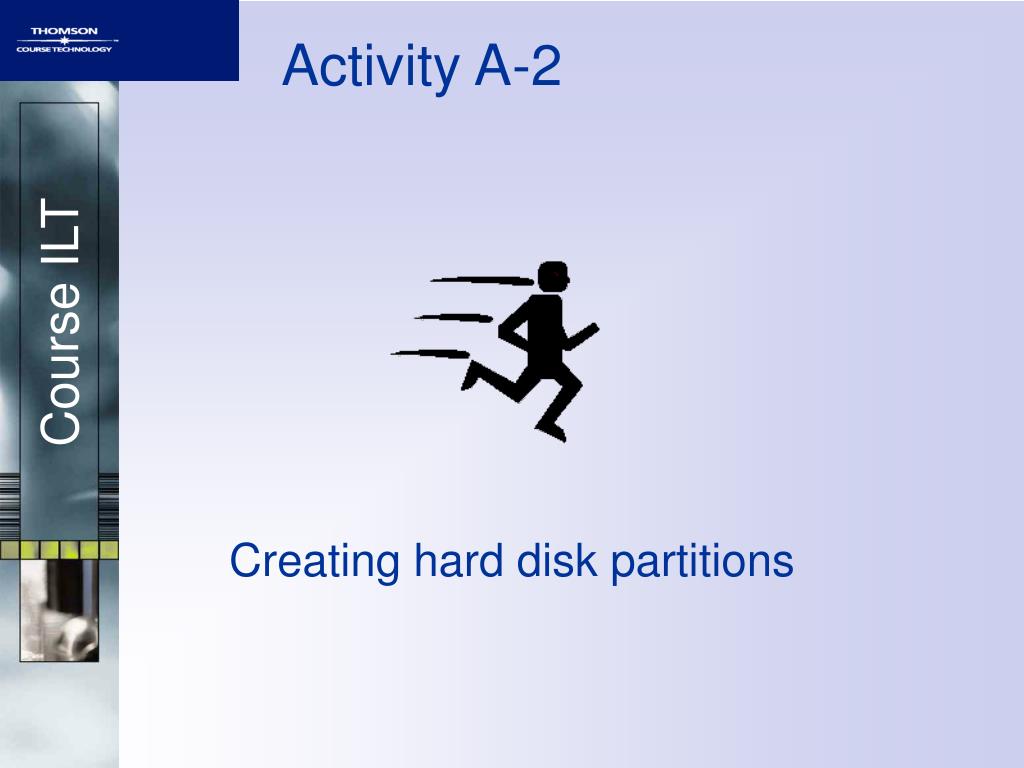 THOMSON
COURSE TECHNOLOGY

Activity A-2

Course ILT

Creating hard disk partitions